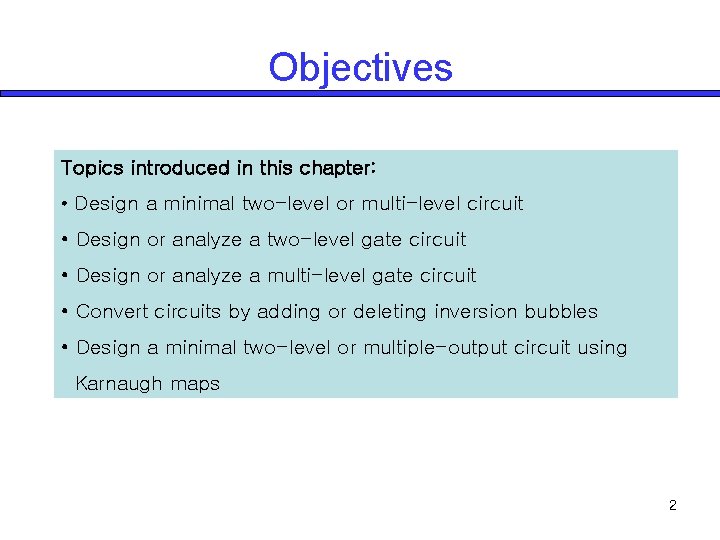 Objectives

Topics introduced in this chapter:

• Design a minimal two-level or multi-level circuit

• Design or analyze a two-level gate circuit

• Design or analyze a multi-level gate circuit

• Convert circuits by adding or deleting inversion bubbles

• Design a minimal two-level or multiple-output circuit using Karnaugh maps

2